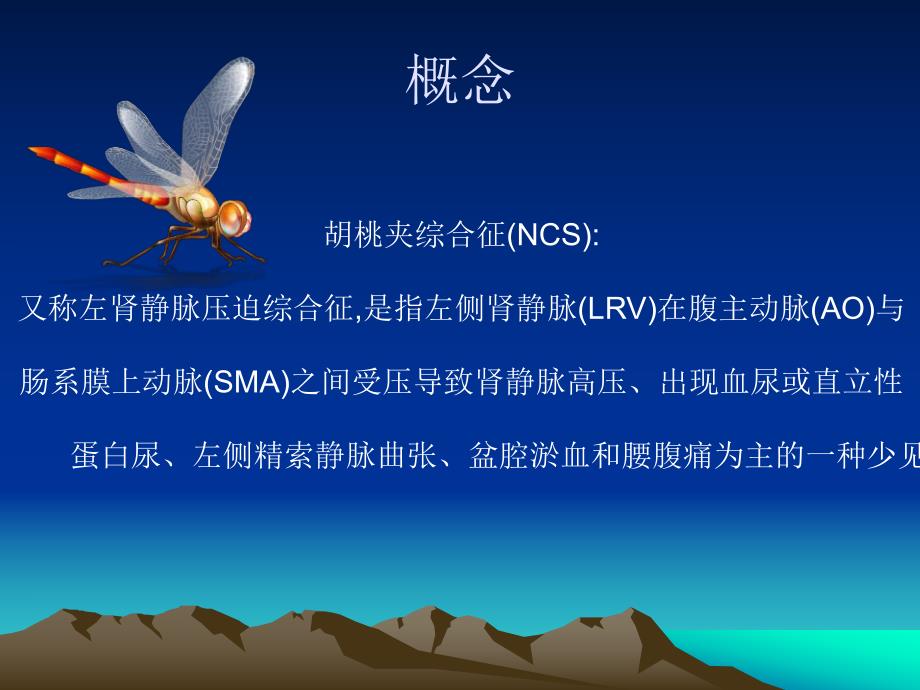 概念

胡桃夹综合征(NCS):

又称左肾静脉压迫综合征,是指左侧肾静脉(LRV)在腹主动脉(AO)与肠系膜上动脉(SMA)之间受压导致肾静脉高压、出现血尿或直立性蛋白尿、左侧精索静脉曲张、盆腔淤血和腰腹痛为主的一种少见